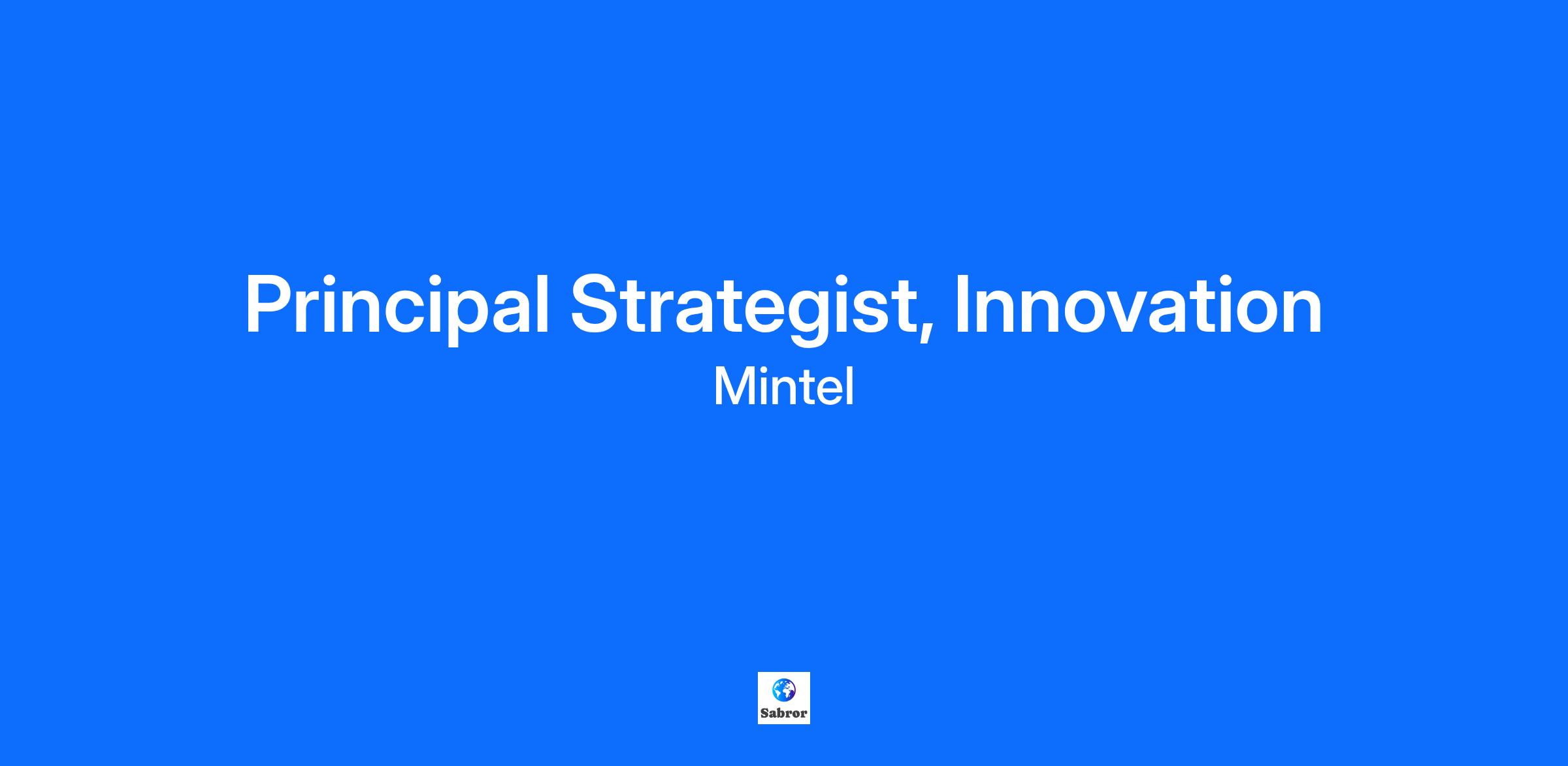 Principal Strategist, Innovation
Mintel

Sabror